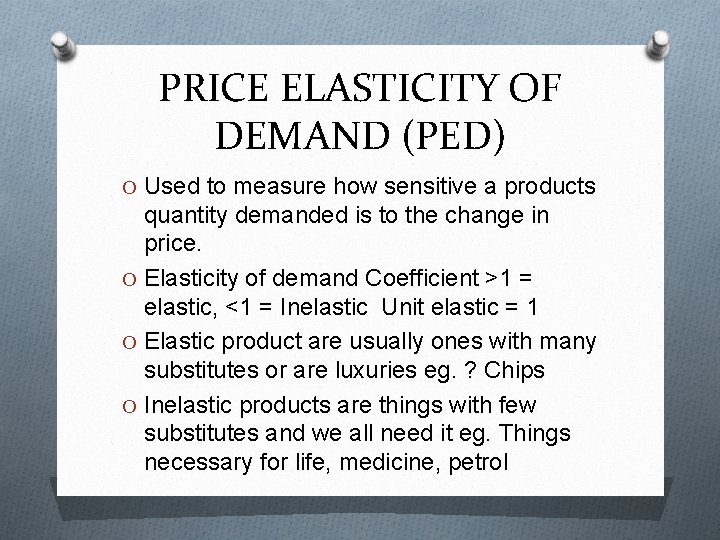 PRICE ELASTICITY OF DEMAND (PED)

O Used to measure how sensitive a products quantity demanded is to the change in price.

O Elasticity of demand Coefficient >1 = elastic, <1 = Inelastic Unit elastic = 1

O Elastic product are usually ones with many substitutes or are luxuries eg. ? Chips

O Inelastic products are things with few substitutes and we all need it eg. Things necessary for life, medicine, petrol